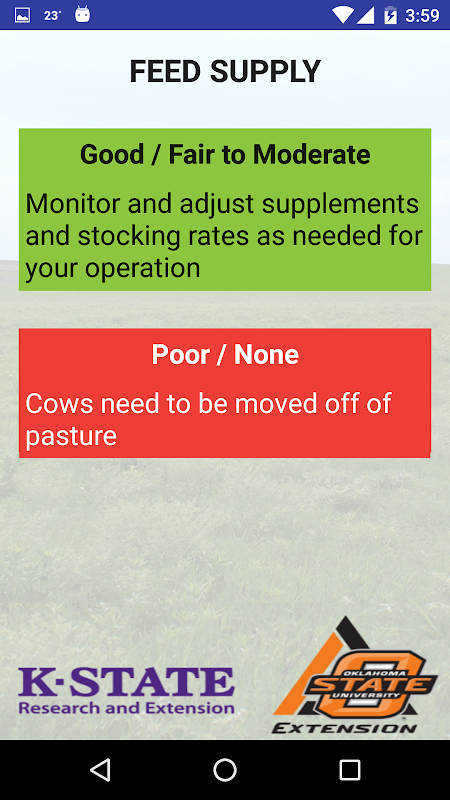 23° 3:59

FEED SUPPLY

Good / Fair to Moderate

Monitor and adjust supplements and stocking rates as needed for your operation

Poor / None

Cows need to be moved off of pasture

K·STATE
Research and Extension

OKLAHOMA STATE UNIVERSITY
EXTENSION